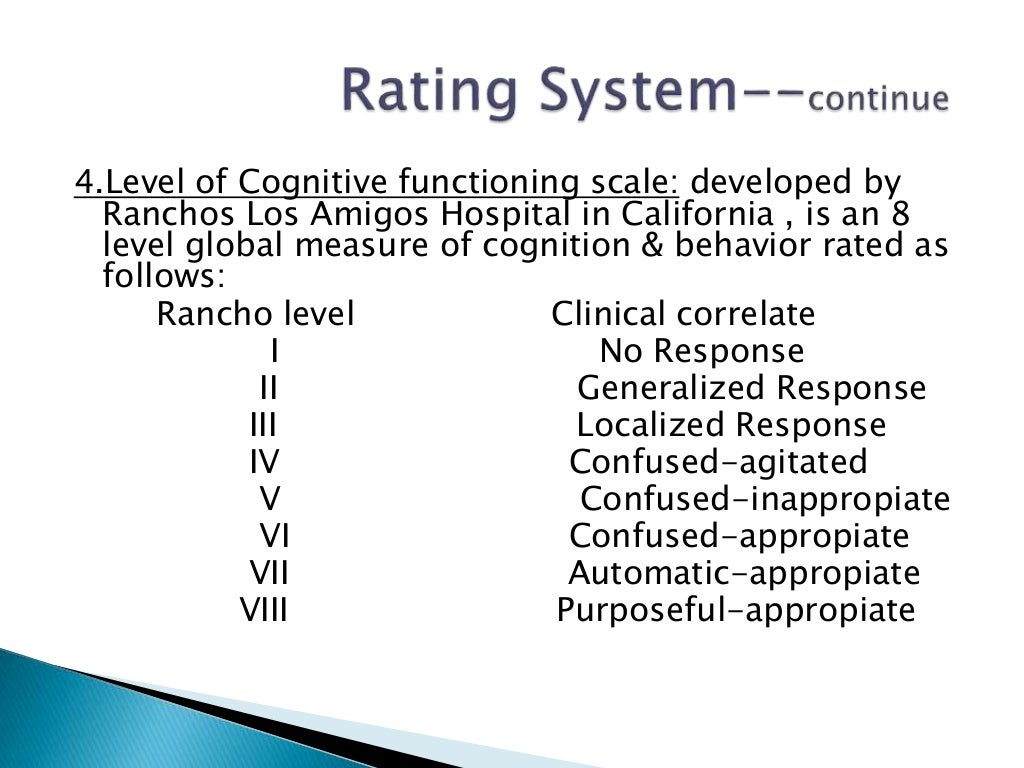 Rating System--continue

4.Level of Cognitive functioning scale: developed by Ranchos Los Amigos Hospital in California , is an 8 level global measure of cognition & behavior rated as follows:

| Rancho level | Clinical correlate |
|---|---|
| I | No Response |
| II | Generalized Response |
| III | Localized Response |
| IV | Confused-agitated |
| V | Confused-inappropiate |
| VI | Confused-appropiate |
| VII | Automatic-appropiate |
| VIII | Purposeful-appropiate |